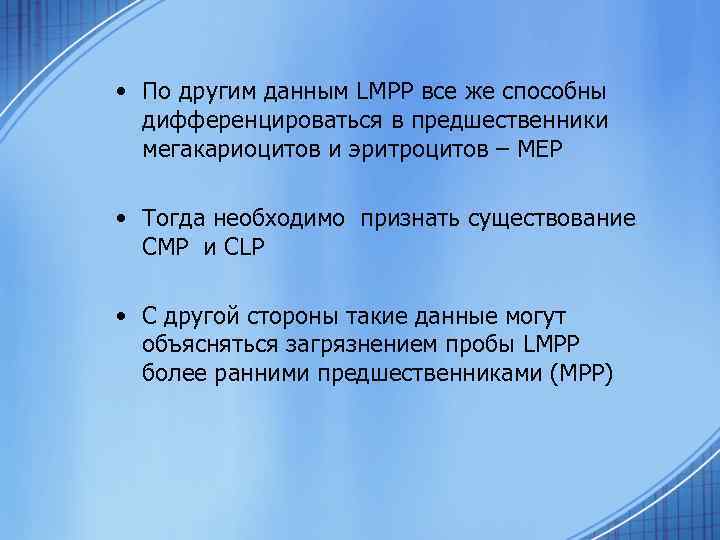 • По другим данным LMPP все же способны дифференцироваться в предшественники мегакариоцитов и эритроцитов – MEP

• Тогда необходимо признать существование CMP и CLP

• С другой стороны такие данные могут объясняться загрязнением пробы LMPP более ранними предшественниками (MPP)